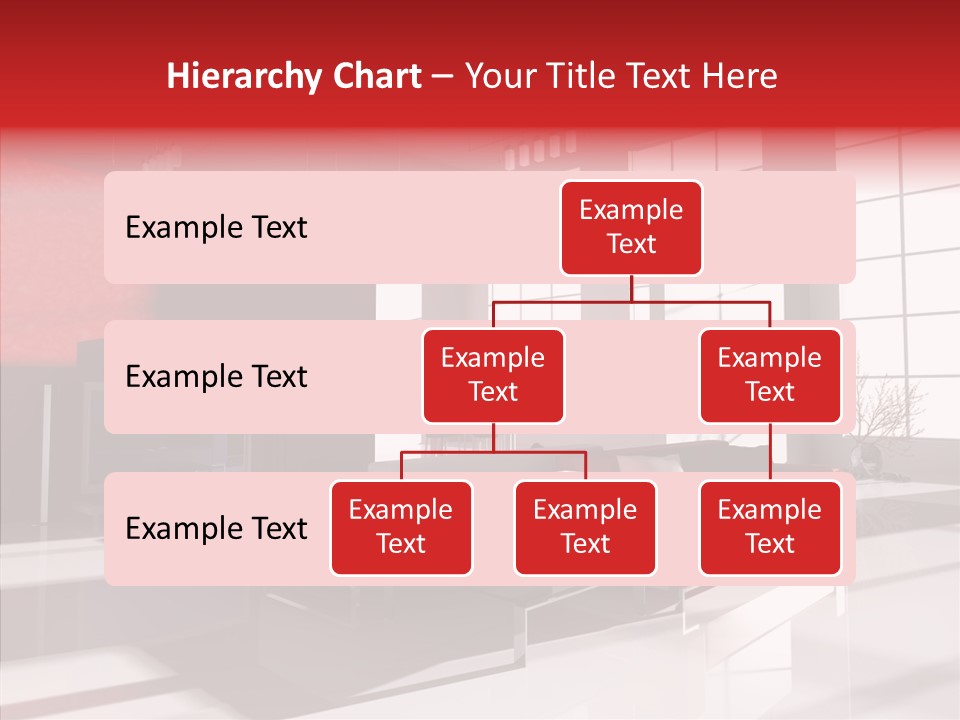 Hierarchy Chart – Your Title Text Here

Example Text

Example Text

Example Text

Example Text

Example Text

Example Text

Example Text

Example Text

Example Text